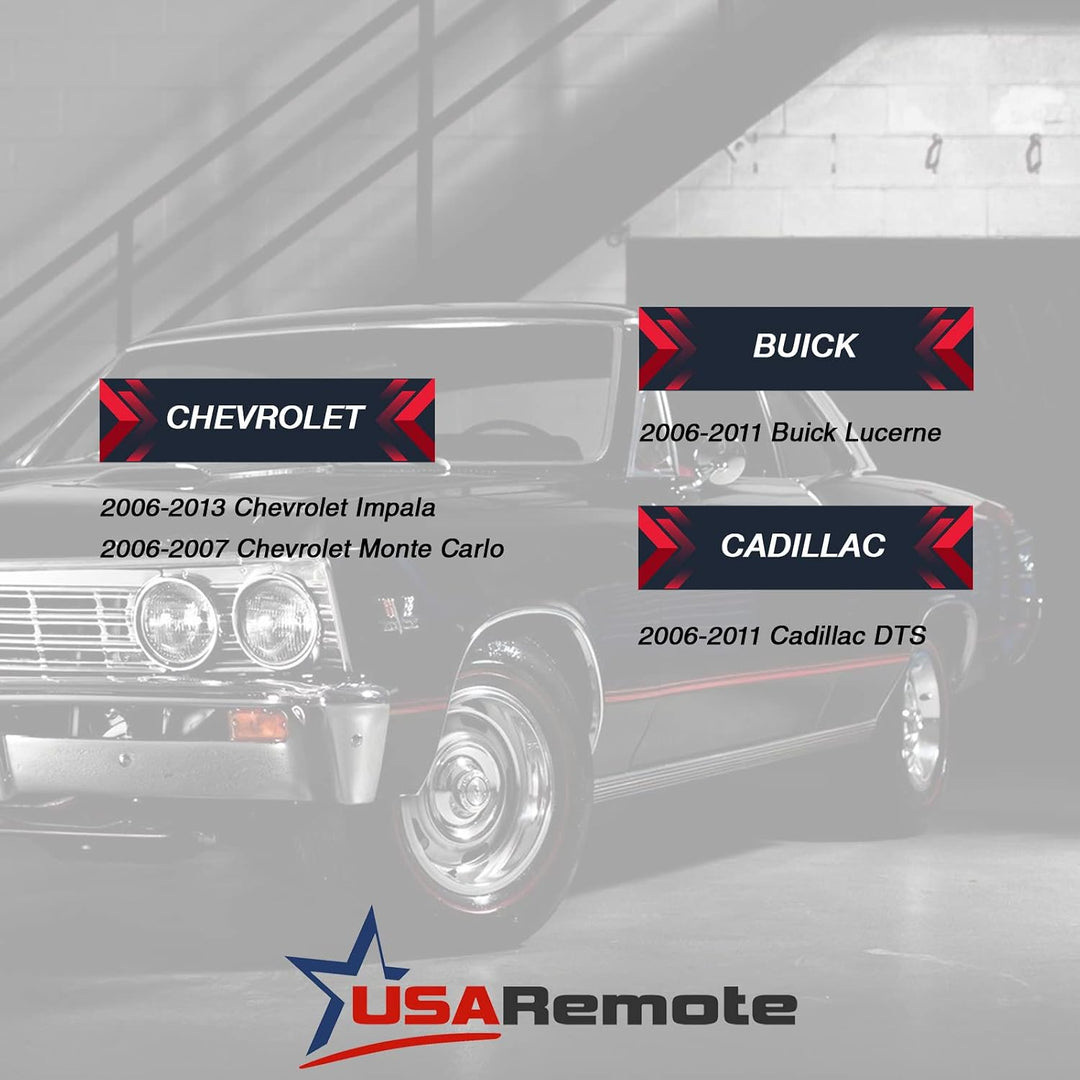 CHEVROLET

2006-2013 Chevrolet Impala
2006-2007 Chevrolet Monte Carlo

BUICK

2006-2011 Buick Lucerne

CADILLAC

2006-2011 Cadillac DTS

USARemote